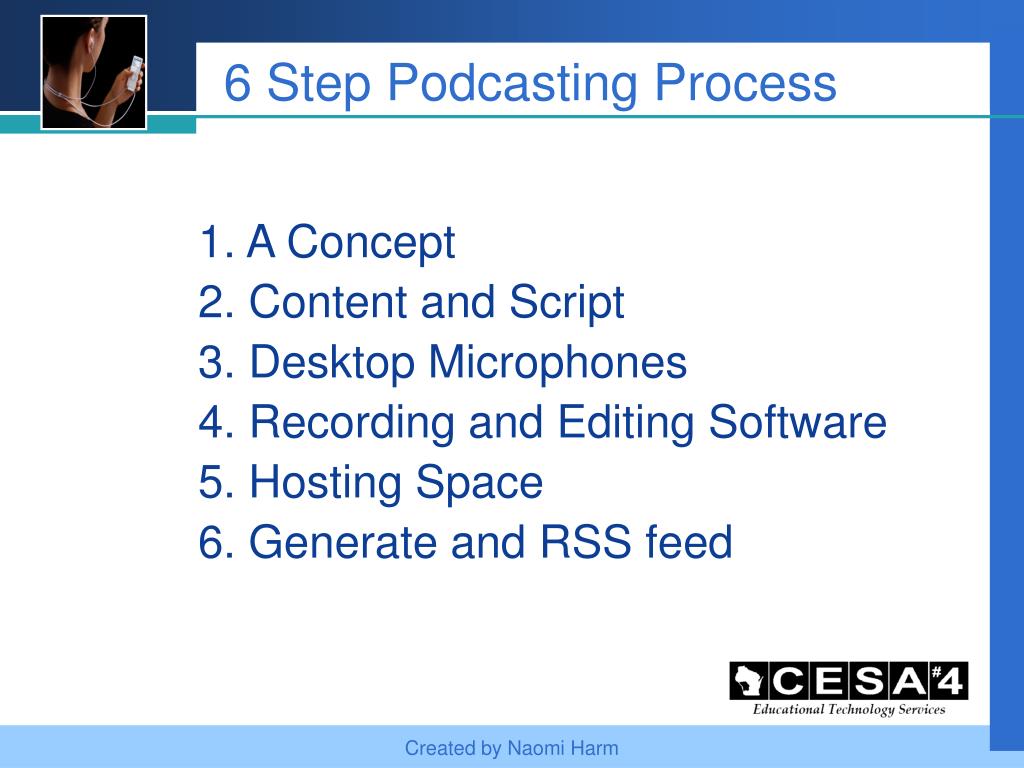 6 Step Podcasting Process

1. A Concept
2. Content and Script
3. Desktop Microphones
4. Recording and Editing Software
5. Hosting Space
6. Generate and RSS feed

CESA #4
Educational Technology Services

Created by Naomi Harm